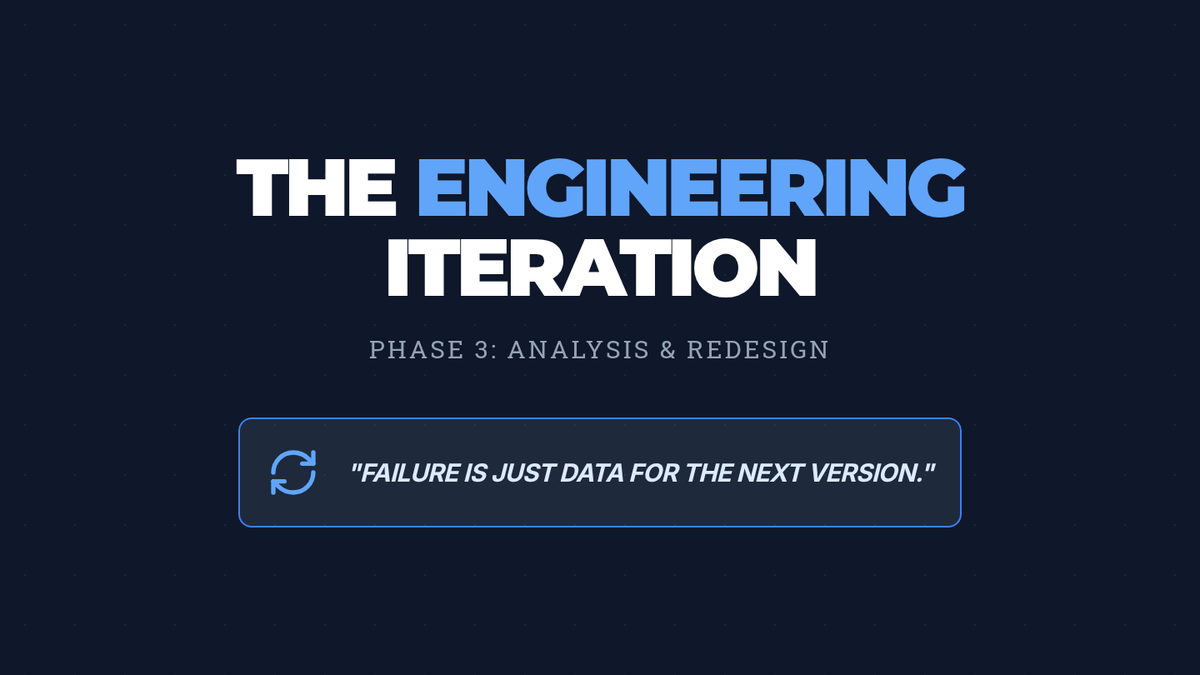 THE ENGINEERING ITERATION

PHASE 3: ANALYSIS & REDESIGN

"FAILURE IS JUST DATA FOR THE NEXT VERSION."